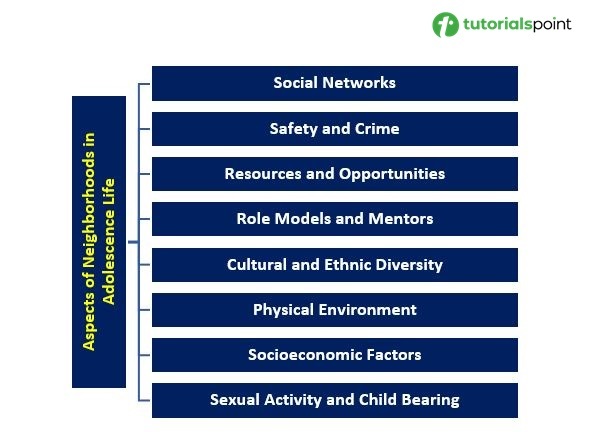 tutorialspoint

Aspects of Neighborhoods in Adolescence Life

Social Networks

Safety and Crime

Resources and Opportunities

Role Models and Mentors

Cultural and Ethnic Diversity

Physical Environment

Socioeconomic Factors

Sexual Activity and Child Bearing